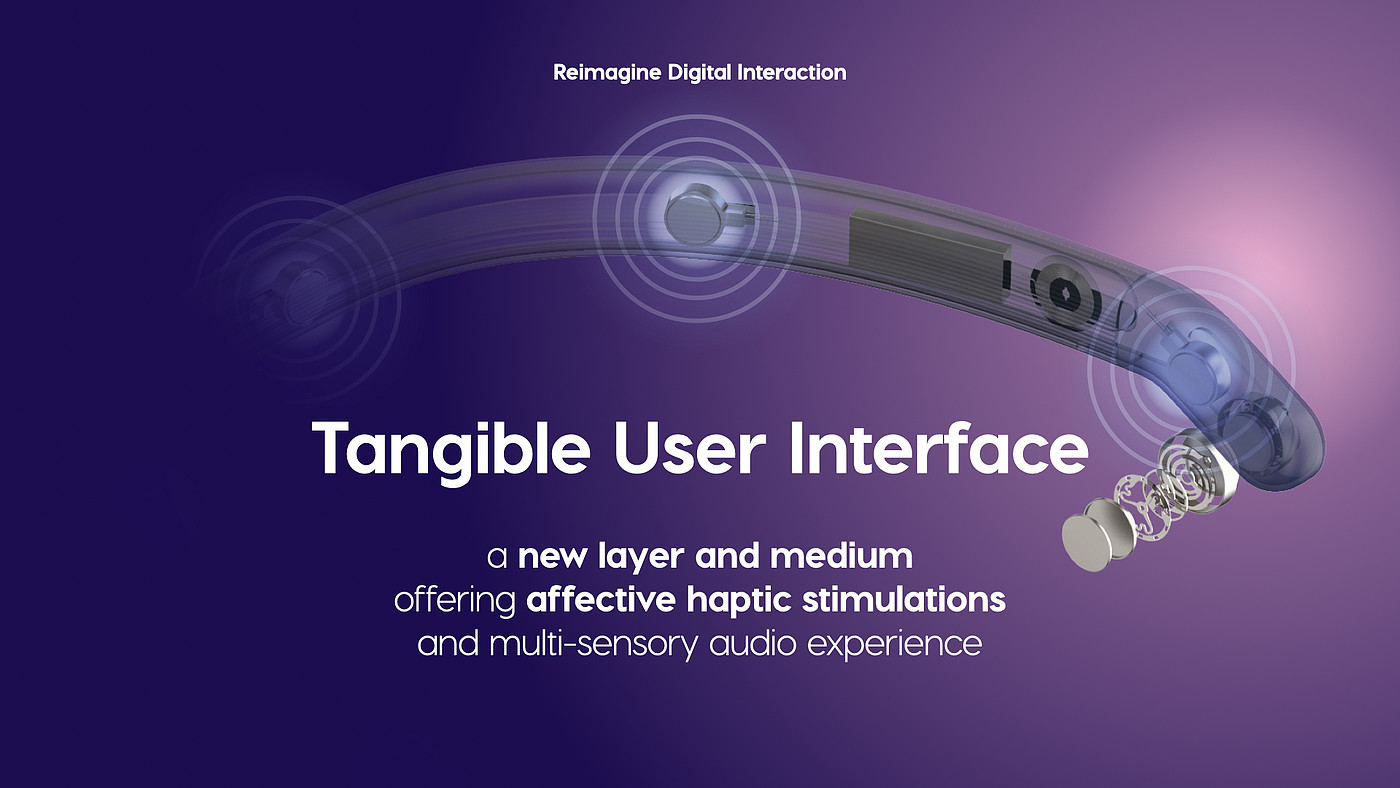 Reimagine Digital Interaction

Tangible User Interface

a new layer and medium offering affective haptic stimulations and multi-sensory audio experience